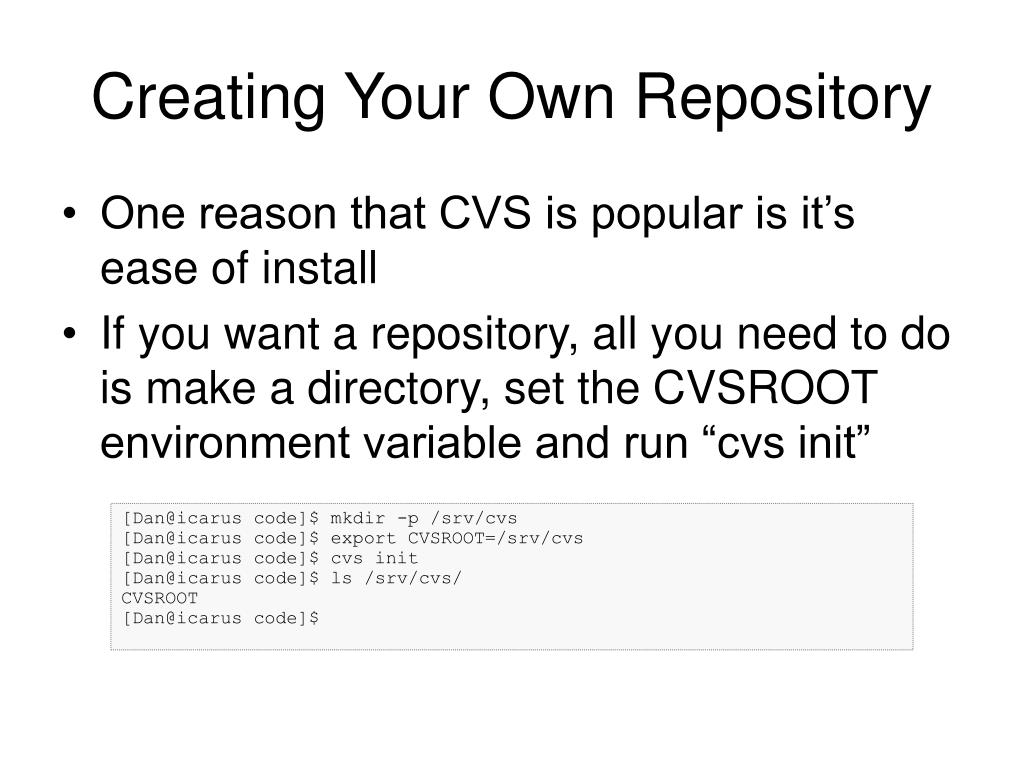 Creating Your Own Repository

• One reason that CVS is popular is it’s ease of install
• If you want a repository, all you need to do is make a directory, set the CVSROOT environment variable and run “cvs init”

[Dan@icarus code]$ mkdir -p /srv/cvs
[Dan@icarus code]$ export CVSROOT=/srv/cvs
[Dan@icarus code]$ cvs init
[Dan@icarus code]$ ls /srv/cvs/
CVSROOT
[Dan@icarus code]$